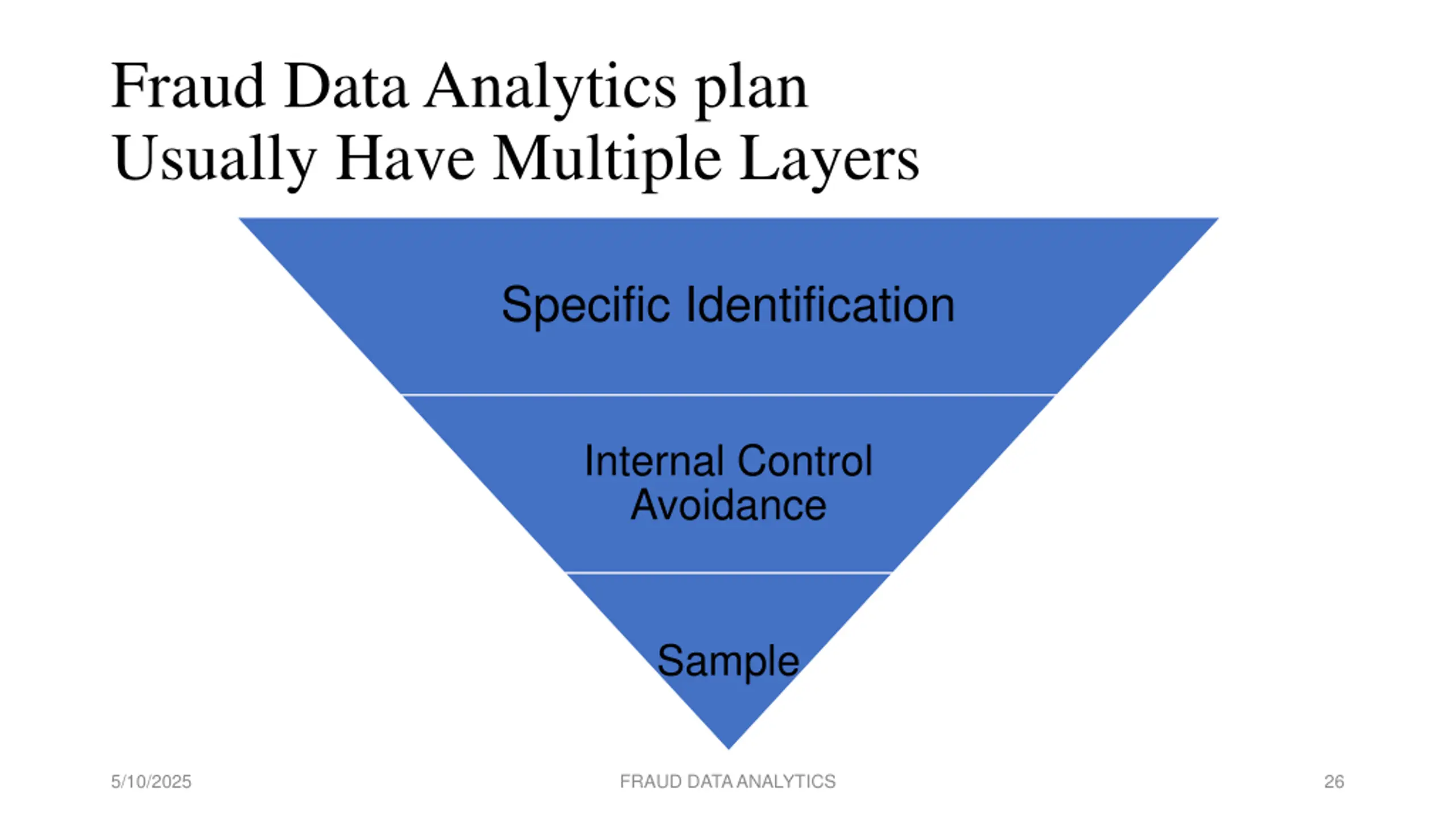 Fraud Data Analytics plan
Usually Have Multiple Layers

Specific Identification

Internal Control Avoidance

Sample

5/10/2025

FRAUD DATA ANALYTICS

26